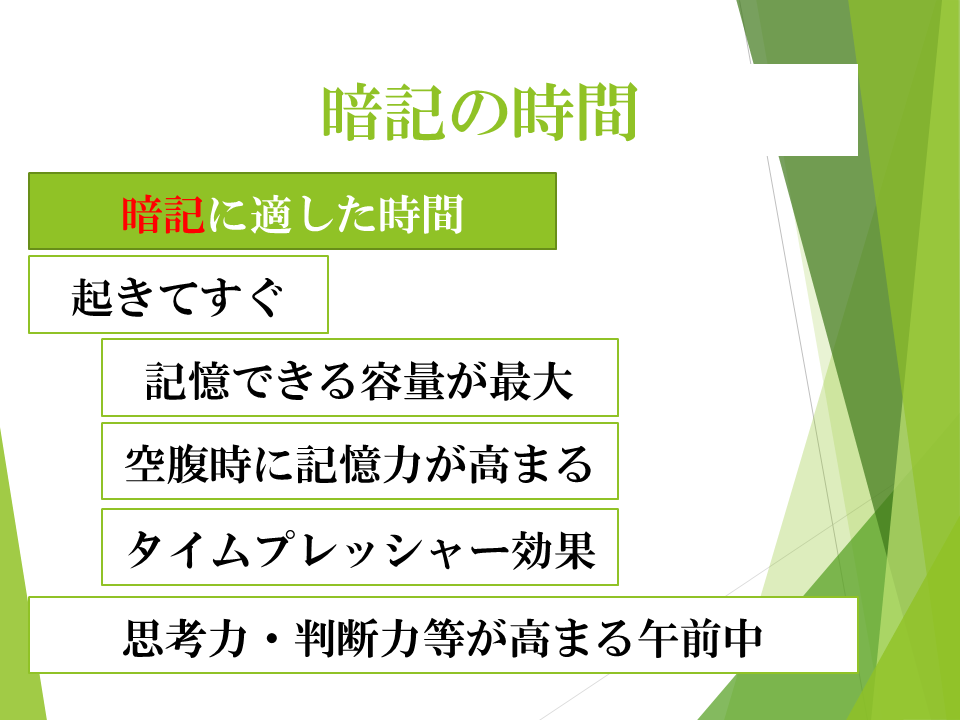 暗記の時間

暗記に適した時間

起きてすぐ

記憶できる容量が最大

空腹時に記憶力が高まる

タイムプレッシャー効果

思考力・判断力等が高まる午前中